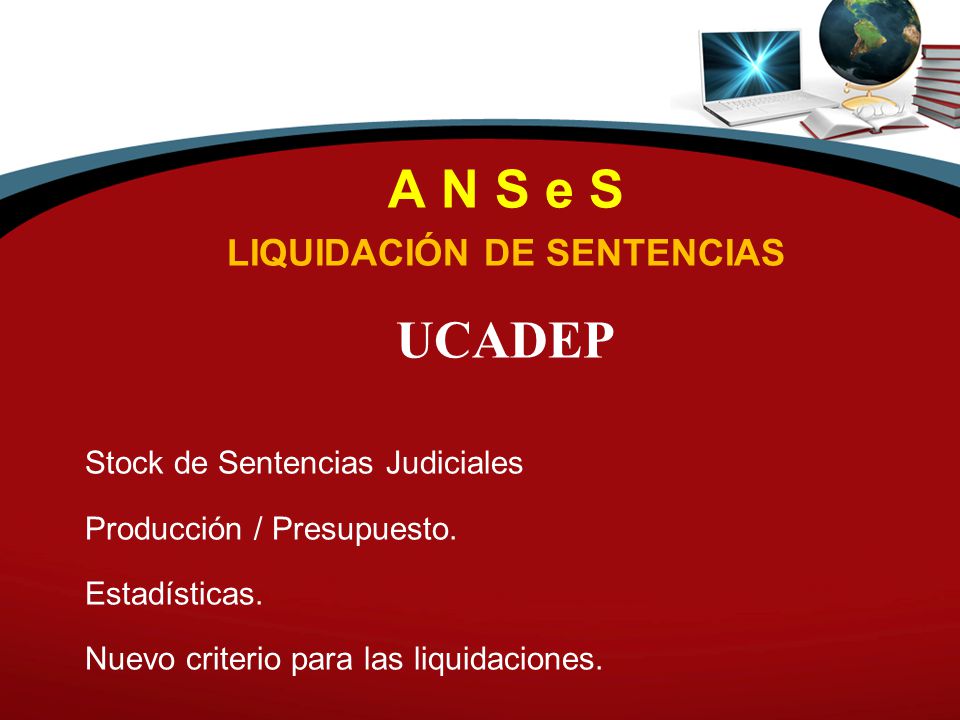 A N S e S
LIQUIDACIÓN DE SENTENCIAS

UCADEP

Stock de Sentencias Judiciales

Producción / Presupuesto.

Estadísticas.

Nuevo criterio para las liquidaciones.